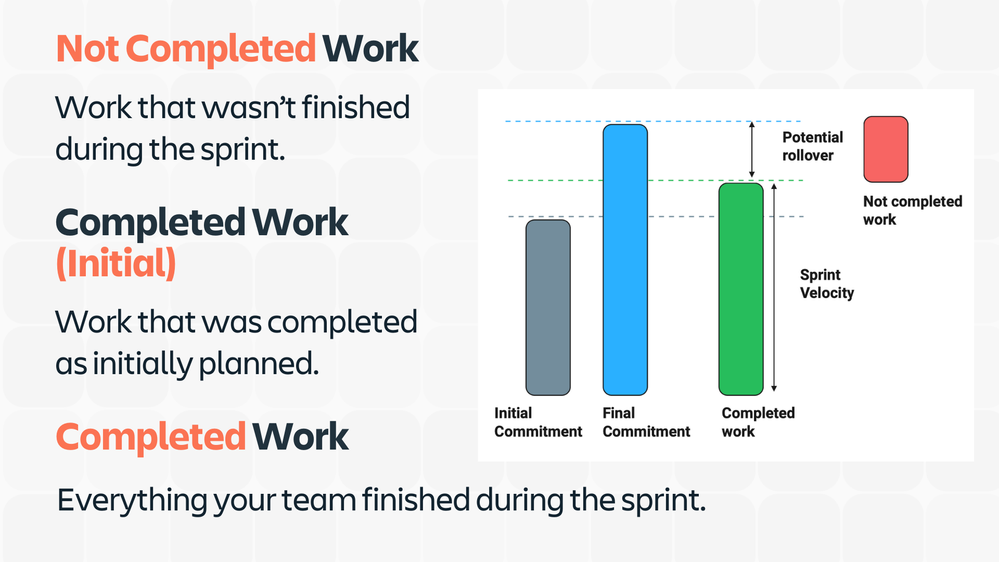 Not Completed Work

Work that wasn't finished during the sprint.

Completed Work (Initial)

Work that was completed as initially planned.

Completed Work

Everything your team finished during the sprint.

Potential rollover

Not completed work

Sprint Velocity

Initial Commitment

Final Commitment

Completed work